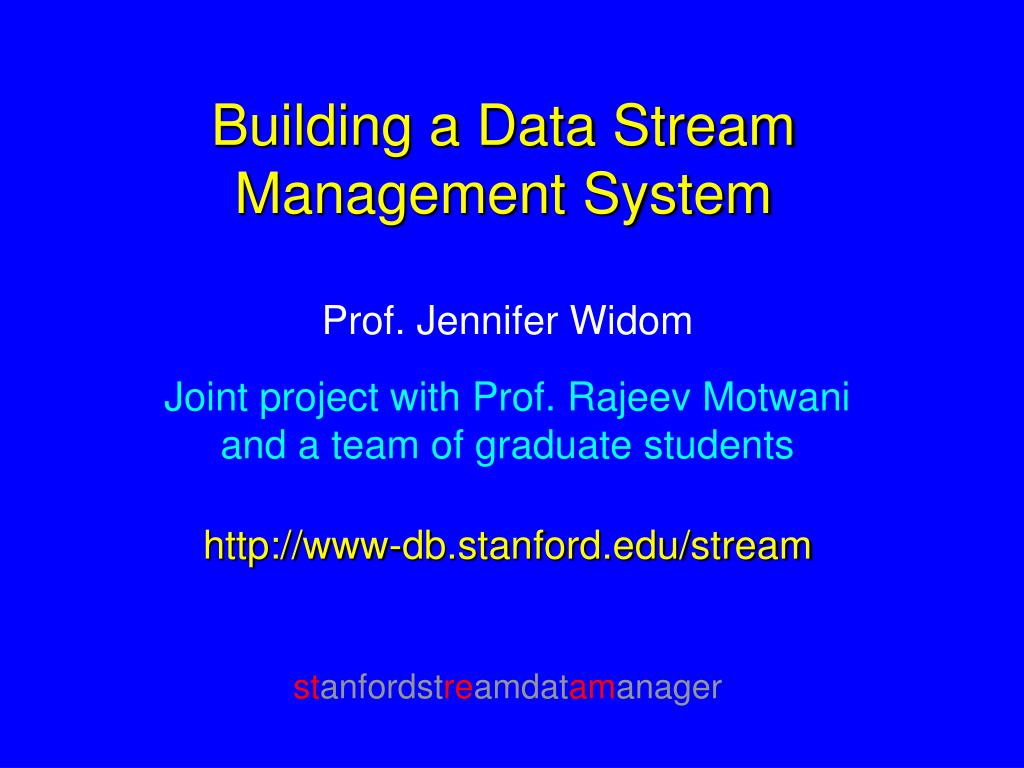 Building a Data Stream Management System

Prof. Jennifer Widom

Joint project with Prof. Rajeev Motwani and a team of graduate students

http://www-db.stanford.edu/stream

stanfordstreamdatamanager